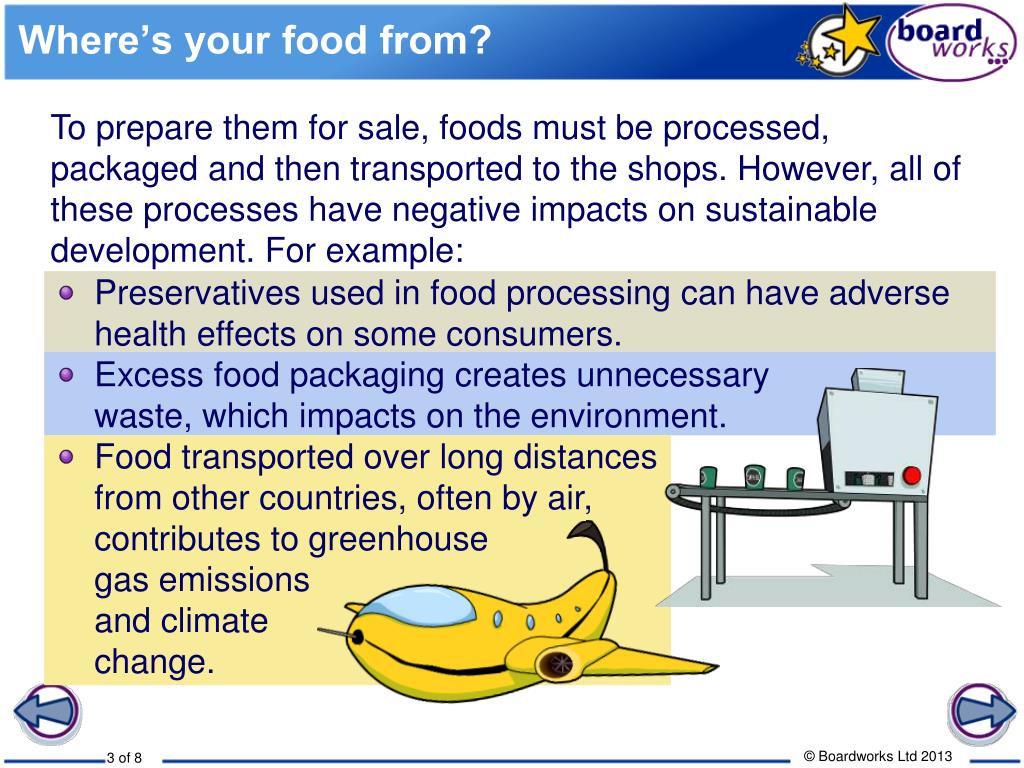 Where's your food from?

board works

To prepare them for sale, foods must be processed, packaged and then transported to the shops. However, all of these processes have negative impacts on sustainable development. For example:

Preservatives used in food processing can have adverse health effects on some consumers.

Excess food packaging creates unnecessary waste, which impacts on the environment.

Food transported over long distances from other countries, often by air, contributes to greenhouse gas emissions and climate change.

3 of 8

© Boardworks Ltd 2013